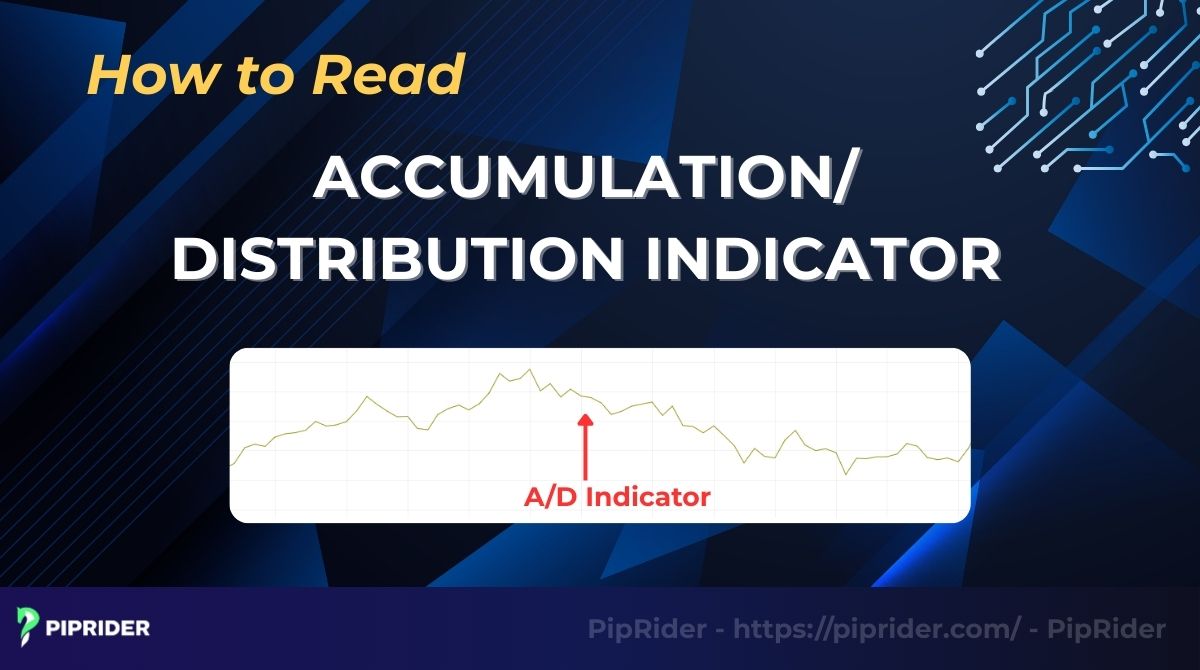 How to Read

ACCUMULATION/
DISTRIBUTION INDICATOR

A/D Indicator

PIPRIDER

PipRider - https://piprider.com/ - PipRider